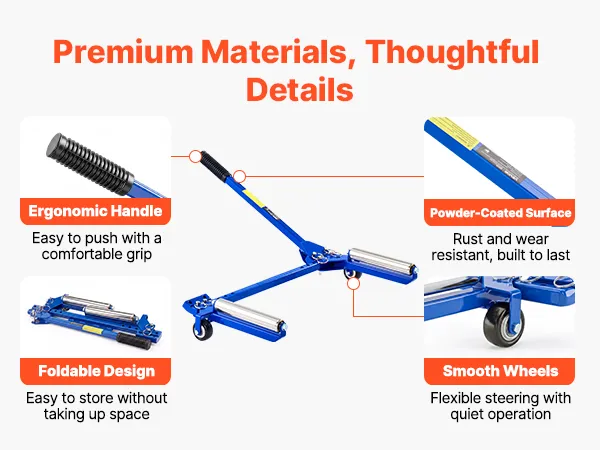 Premium Materials, Thoughtful Details

Ergonomic Handle

Easy to push with a comfortable grip

Foldable Design

Easy to store without taking up space

Powder-Coated Surface

Rust and wear resistant, built to last

Smooth Wheels

Flexible steering with quiet operation